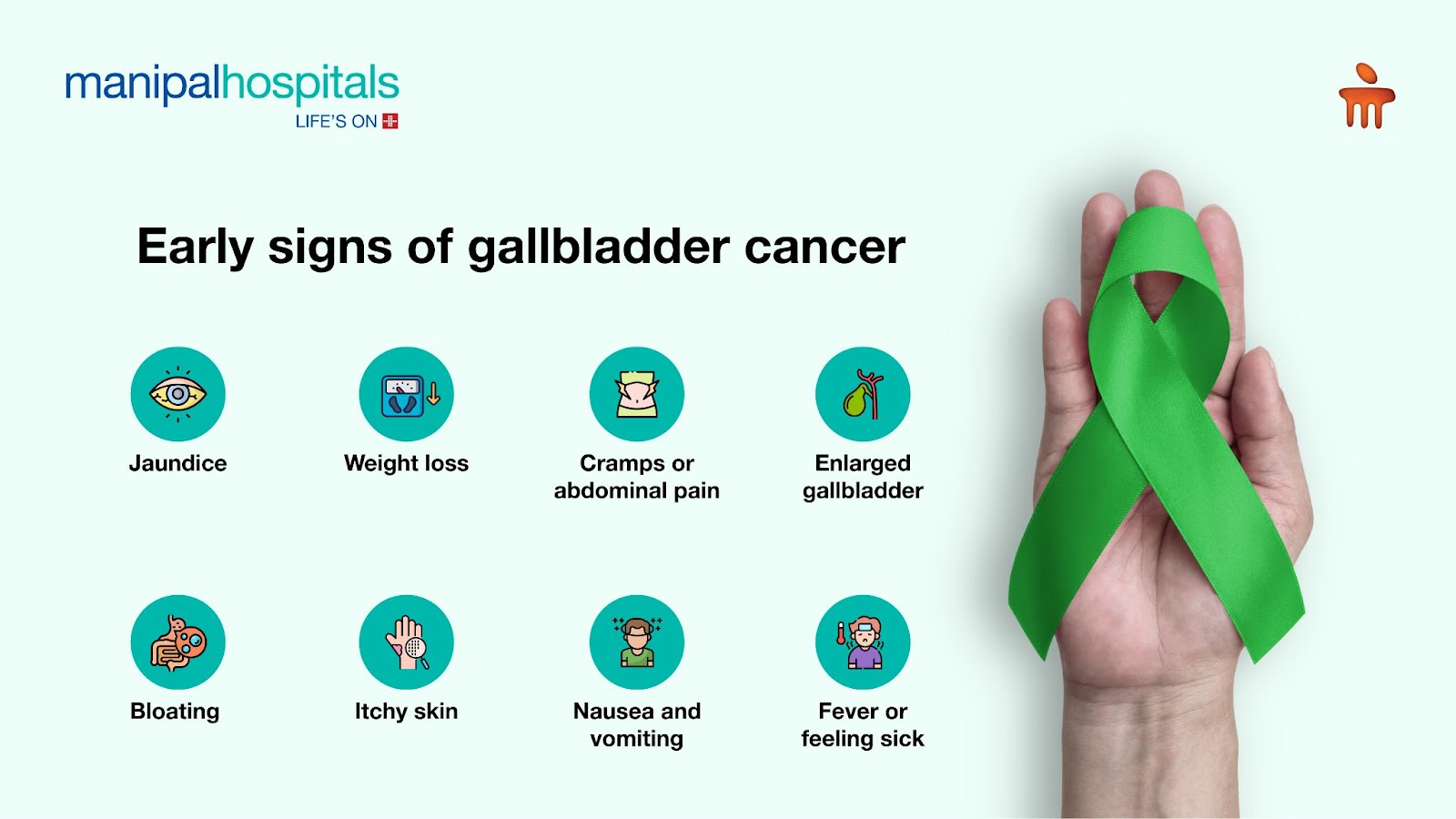 manipalhospitals
LIFE'S ON

Early signs of gallbladder cancer

Jaundice

Weight loss

Cramps or abdominal pain

Enlarged gallbladder

Bloating

Itchy skin

Nausea and vomiting

Fever or feeling sick